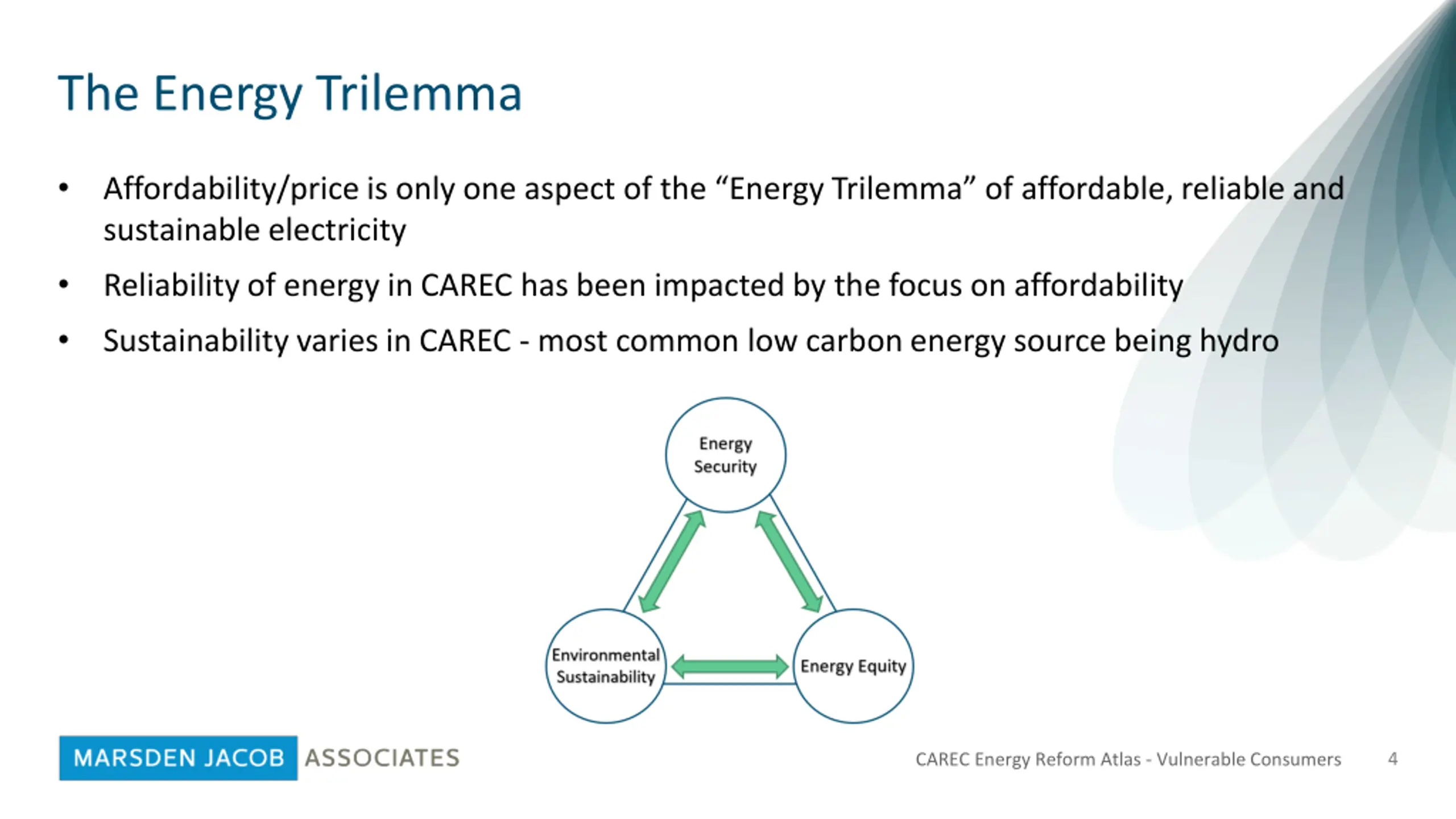 The Energy Trilemma

• Affordability/price is only one aspect of the “Energy Trilemma” of affordable, reliable and sustainable electricity

• Reliability of energy in CAREC has been impacted by the focus on affordability

• Sustainability varies in CAREC - most common low carbon energy source being hydro

Energy Security

Environmental Sustainability

Energy Equity

MARSDEN JACOB ASSOCIATES

CAREC Energy Reform Atlas - Vulnerable Consumers

4